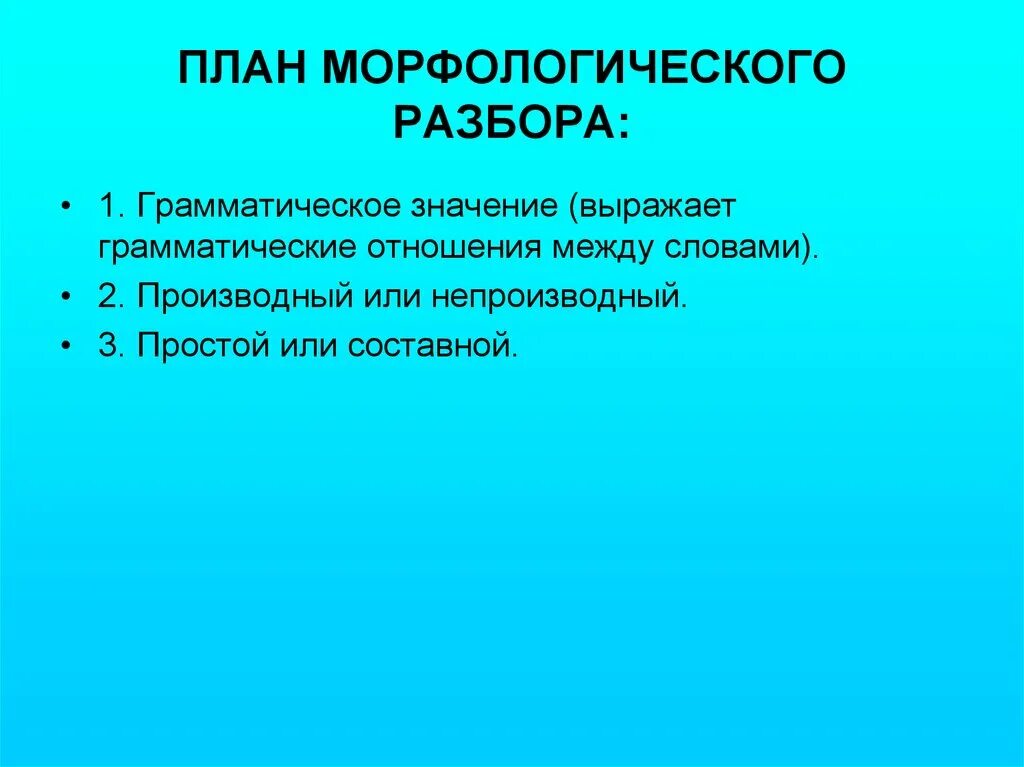 ПЛАН МОРФОЛОГИЧЕСКОГО РАЗБОРА:

• 1. Грамматическое значение (выражает грамматические отношения между словами).
• 2. Производный или непроизводный.
• 3. Простой или составной.